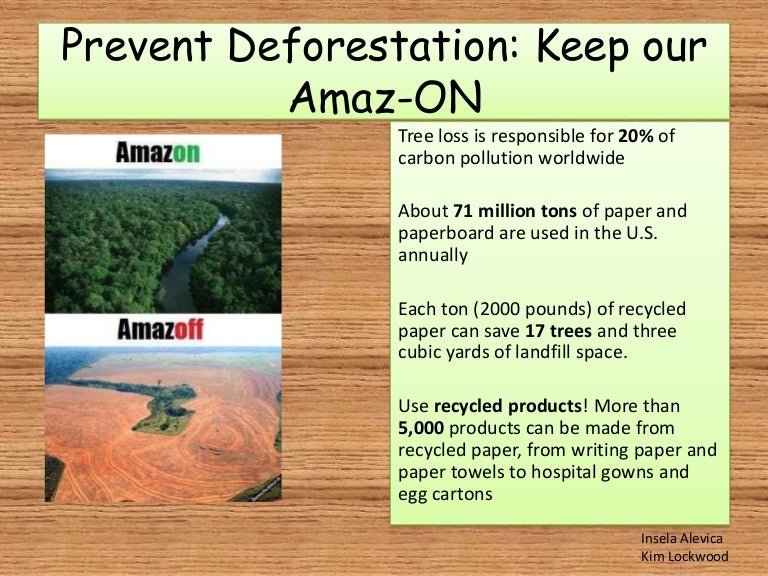 Prevent Deforestation: Keep our Amaz-ON

Amazon

Amazoff

Tree loss is responsible for 20% of carbon pollution worldwide

About 71 million tons of paper and paperboard are used in the U.S. annually

Each ton (2000 pounds) of recycled paper can save 17 trees and three cubic yards of landfill space.

Use recycled products! More than 5,000 products can be made from recycled paper, from writing paper and paper towels to hospital gowns and egg cartons

Insela Alevica
Kim Lockwood